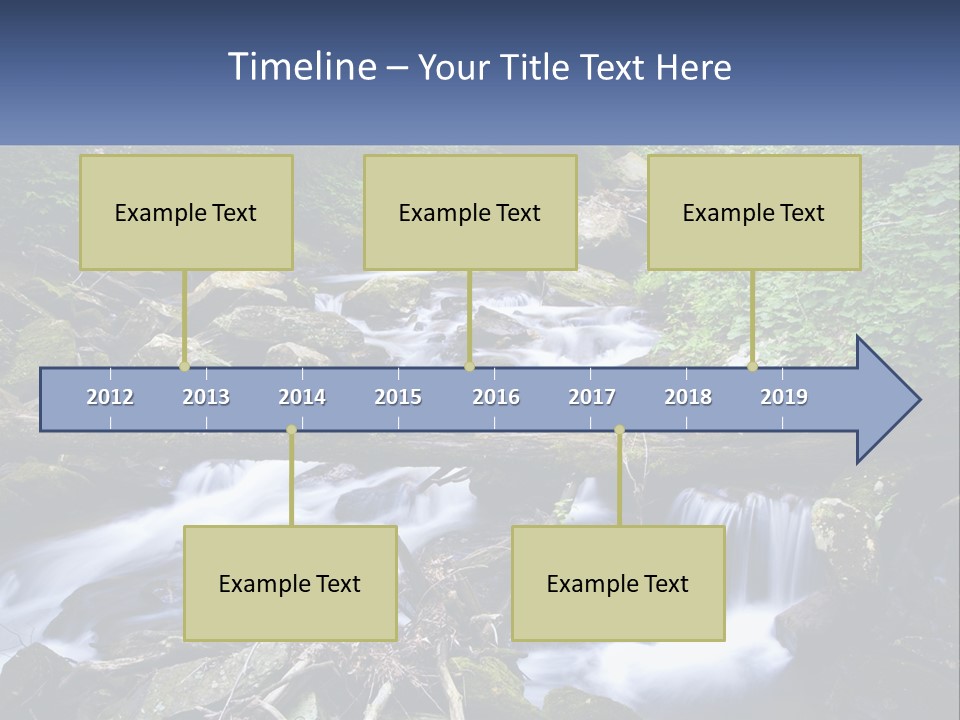 Timeline – Your Title Text Here

Example Text

Example Text

Example Text

2012 2013 2014 2015 2016 2017 2018 2019

Example Text

Example Text